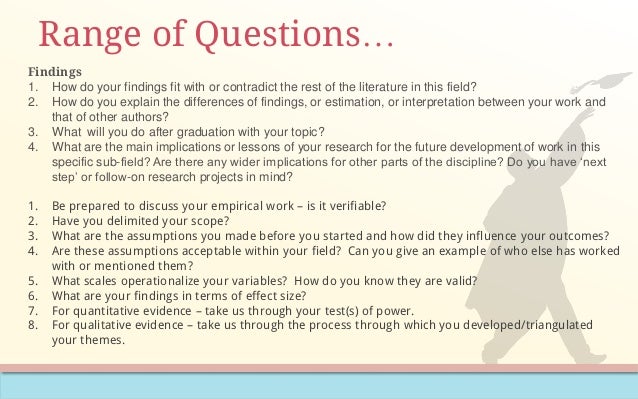 Range of Questions…

Findings
1. How do your findings fit with or contradict the rest of the literature in this field?
2. How do you explain the differences of findings, or estimation, or interpretation between your work and that of other authors?
3. What will you do after graduation with your topic?
4. What are the main implications or lessons of your research for the future development of work in this specific sub-field? Are there any wider implications for other parts of the discipline? Do you have 'next step' or follow-on research projects in mind?

1. Be prepared to discuss your empirical work – is it verifiable?
2. Have you delimited your scope?
3. What are the assumptions you made before you started and how did they influence your outcomes?
4. Are these assumptions acceptable within your field? Can you give an example of who else has worked with or mentioned them?
5. What scales operationalize your variables? How do you know they are valid?
6. What are your findings in terms of effect size?
7. For quantitative evidence – take us through your test(s) of power.
8. For qualitative evidence – take us through the process through which you developed/triangulated your themes.